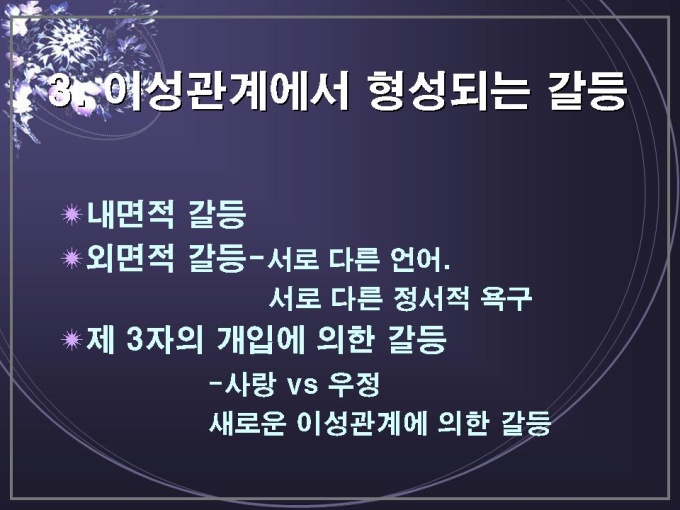 3. 이성관계에서 형성되는 갈등

내면적 갈등

외면적 갈등-서로 다른 언어.
서로 다른 정서적 욕구

제 3자의 개입에 의한 갈등
-사랑 vs 우정
새로운 이성관계에 의한 갈등